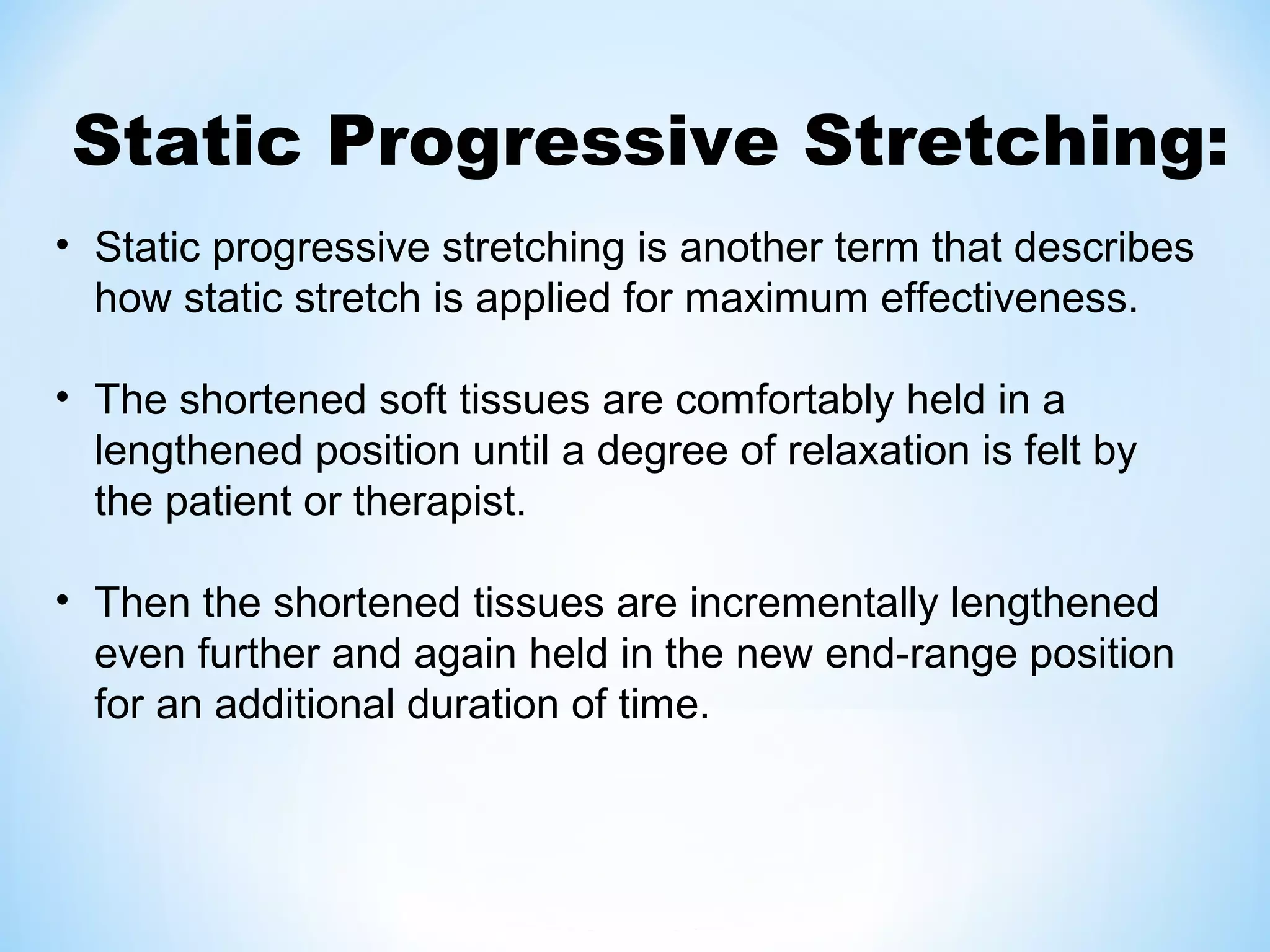 Static Progressive Stretching:

• Static progressive stretching is another term that describes how static stretch is applied for maximum effectiveness.

• The shortened soft tissues are comfortably held in a lengthened position until a degree of relaxation is felt by the patient or therapist.

• Then the shortened tissues are incrementally lengthened even further and again held in the new end-range position for an additional duration of time.